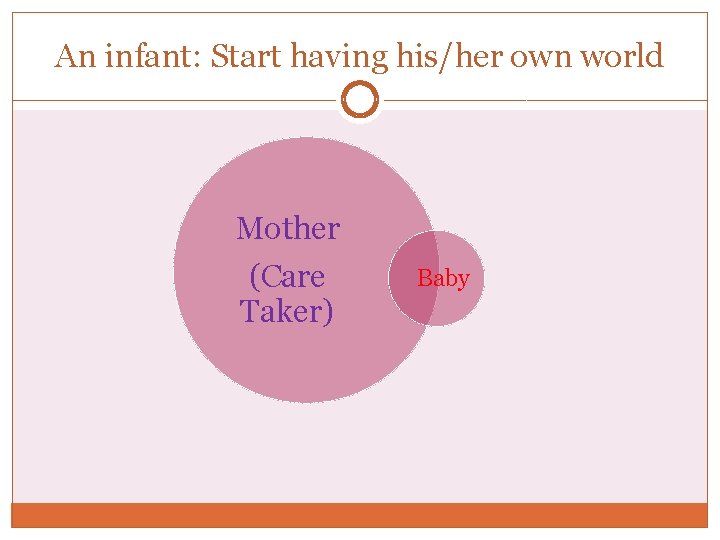 An infant: Start having his/her own world

Mother
(Care Taker)

Baby